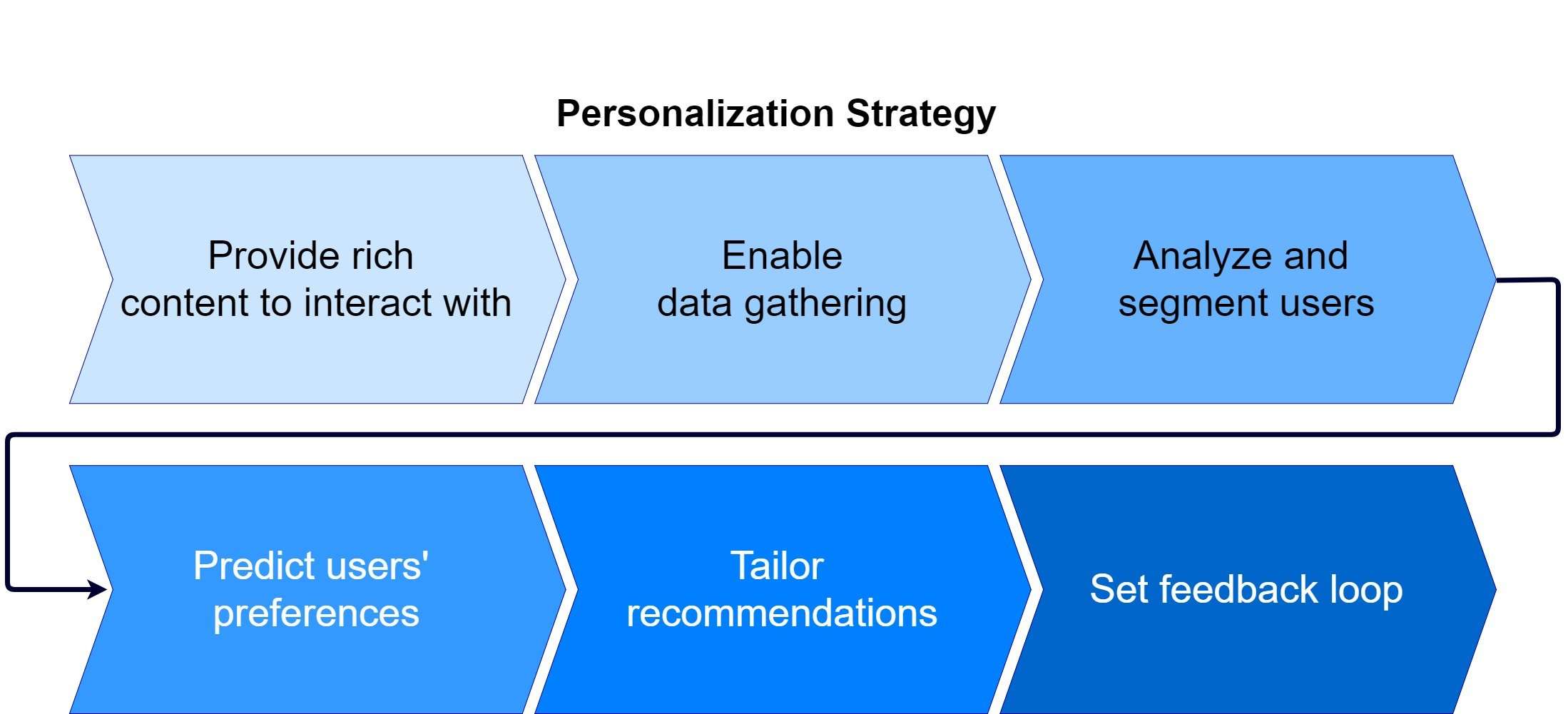 Personalization Strategy

Provide rich content to interact with

Enable data gathering

Analyze and segment users

Predict users' preferences

Tailor recommendations

Set feedback loop